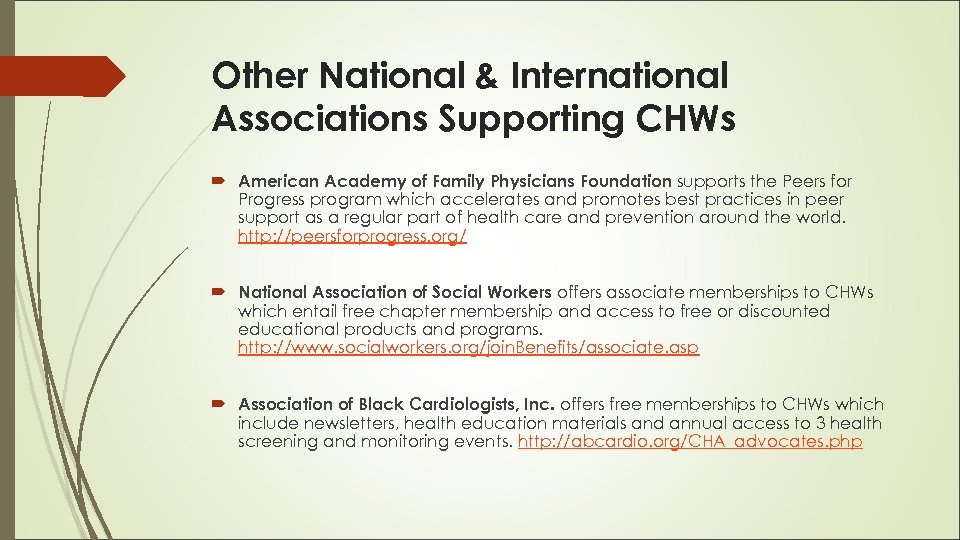 Other National & International Associations Supporting CHWs

American Academy of Family Physicians Foundation supports the Peers for Progress program which accelerates and promotes best practices in peer support as a regular part of health care and prevention around the world. http://peersforprogress.org/

National Association of Social Workers offers associate memberships to CHWs which entail free chapter membership and access to free or discounted educational products and programs. http://www.socialworkers.org/joinBenefits/associate.asp

Association of Black Cardiologists, Inc. offers free memberships to CHWs which include newsletters, health education materials and annual access to 3 health screening and monitoring events. http://abcardio.org/CHA_advocates.php